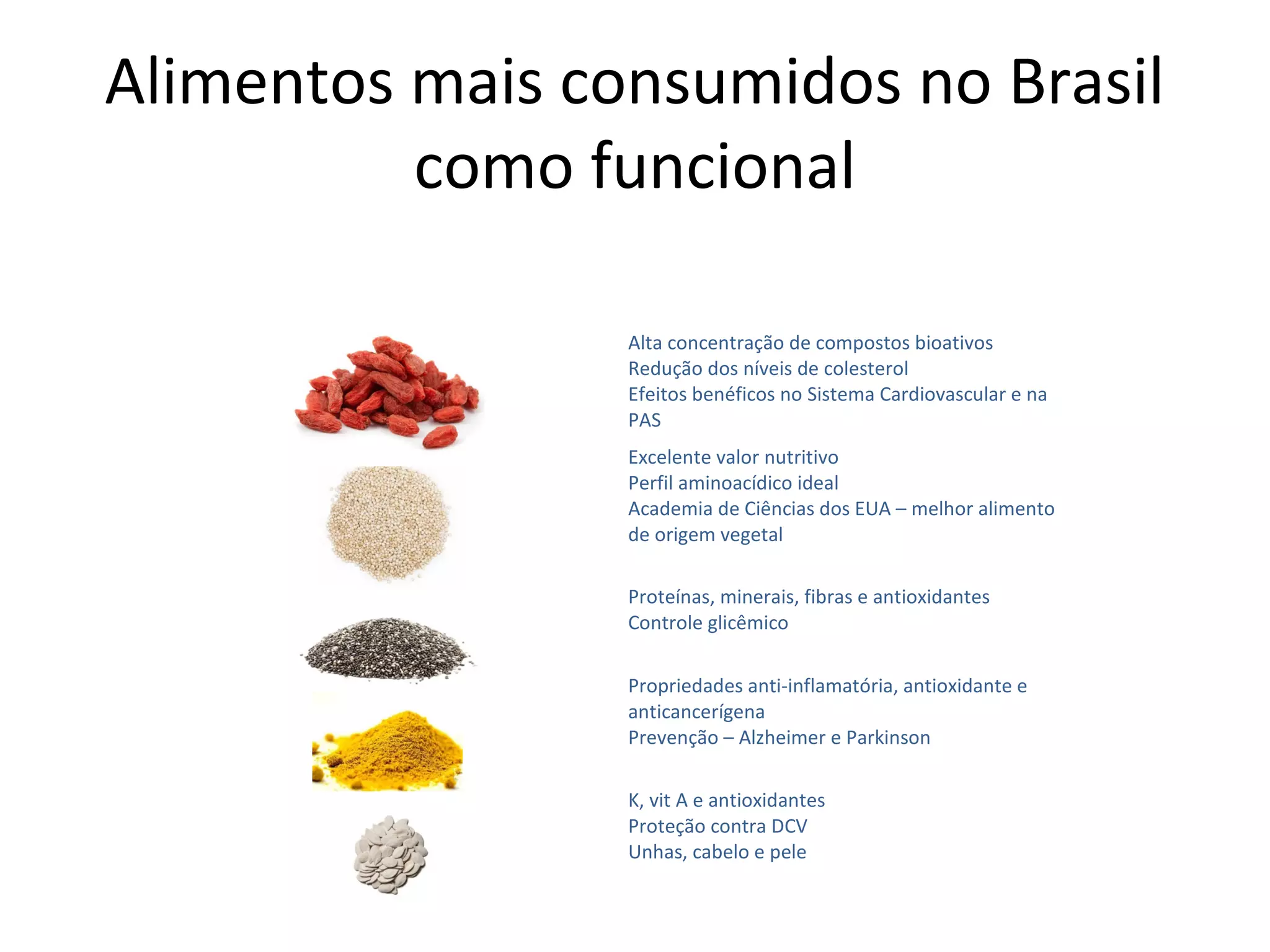 Alimentos mais consumidos no Brasil como funcional

Alta concentração de compostos bioativos
Redução dos níveis de colesterol
Efeitos benéficos no Sistema Cardiovascular e na PAS

Excelente valor nutritivo
Perfil aminoacídico ideal
Academia de Ciências dos EUA – melhor alimento de origem vegetal

Proteínas, minerais, fibras e antioxidantes
Controle glicêmico

Propriedades anti-inflamatória, antioxidante e anticancerígena
Prevenção – Alzheimer e Parkinson

K, vit A e antioxidantes
Proteção contra DCV
Unhas, cabelo e pele